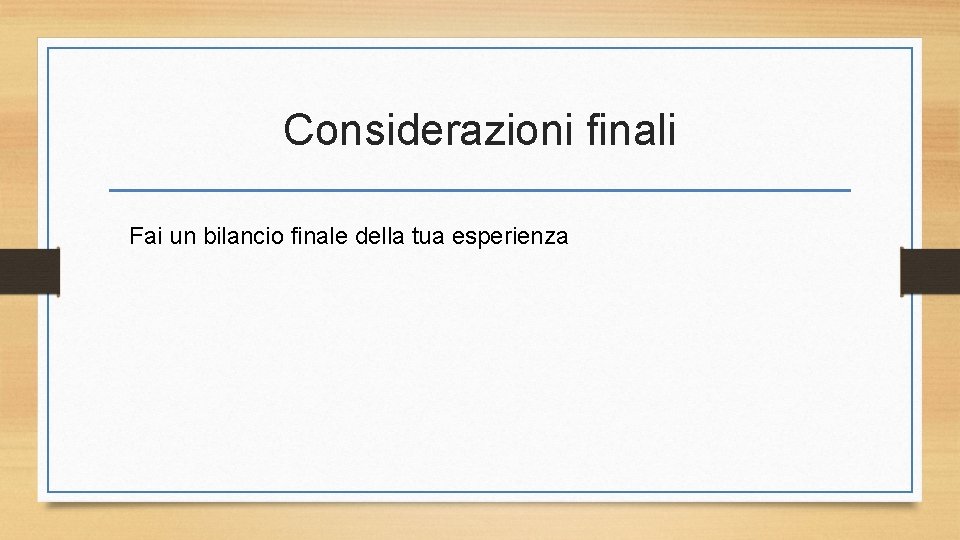 Considerazioni finali

Fai un bilancio finale della tua esperienza